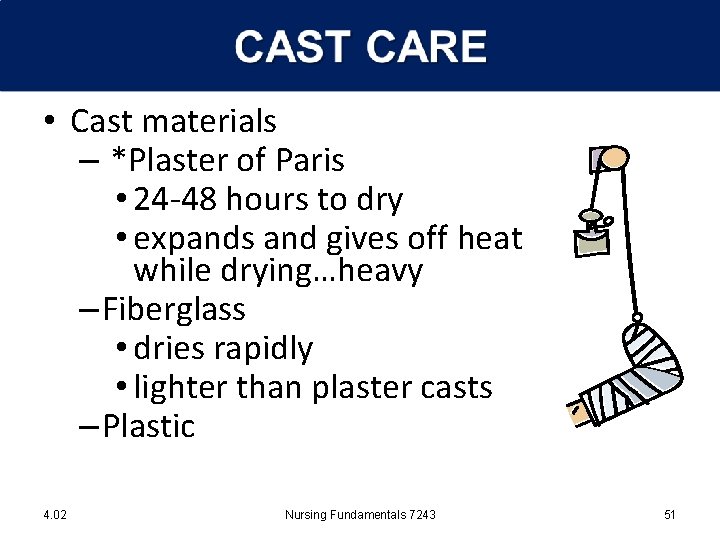 CAST CARE

• Cast materials
  – *Plaster of Paris
    • 24-48 hours to dry
    • expands and gives off heat while drying…heavy
  – Fiberglass
    • dries rapidly
    • lighter than plaster casts
  – Plastic

4.02
Nursing Fundamentals 7243
51